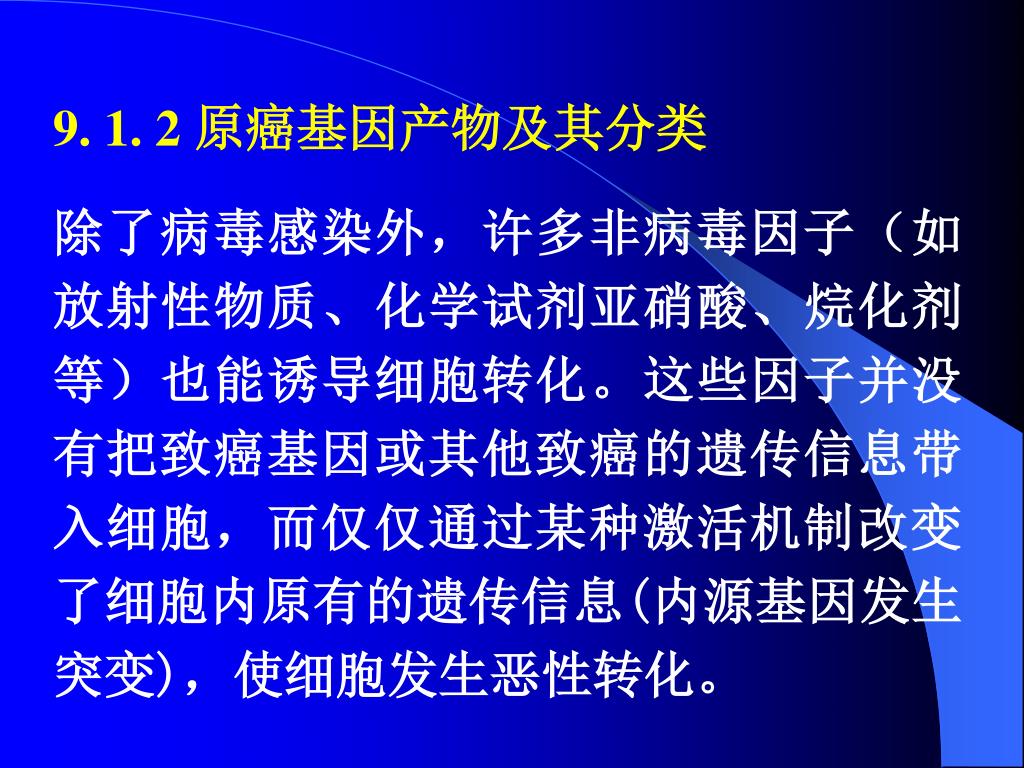 9. 1. 2 原癌基因产物及其分类

除了病毒感染外，许多非病毒因子（如放射性物质、化学试剂亚硝酸、烷化剂等）也能诱导细胞转化。这些因子并没有把致癌基因或其他致癌的遗传信息带入细胞，而仅仅通过某种激活机制改变了细胞内原有的遗传信息(内源基因发生突变)，使细胞发生恶性转化。